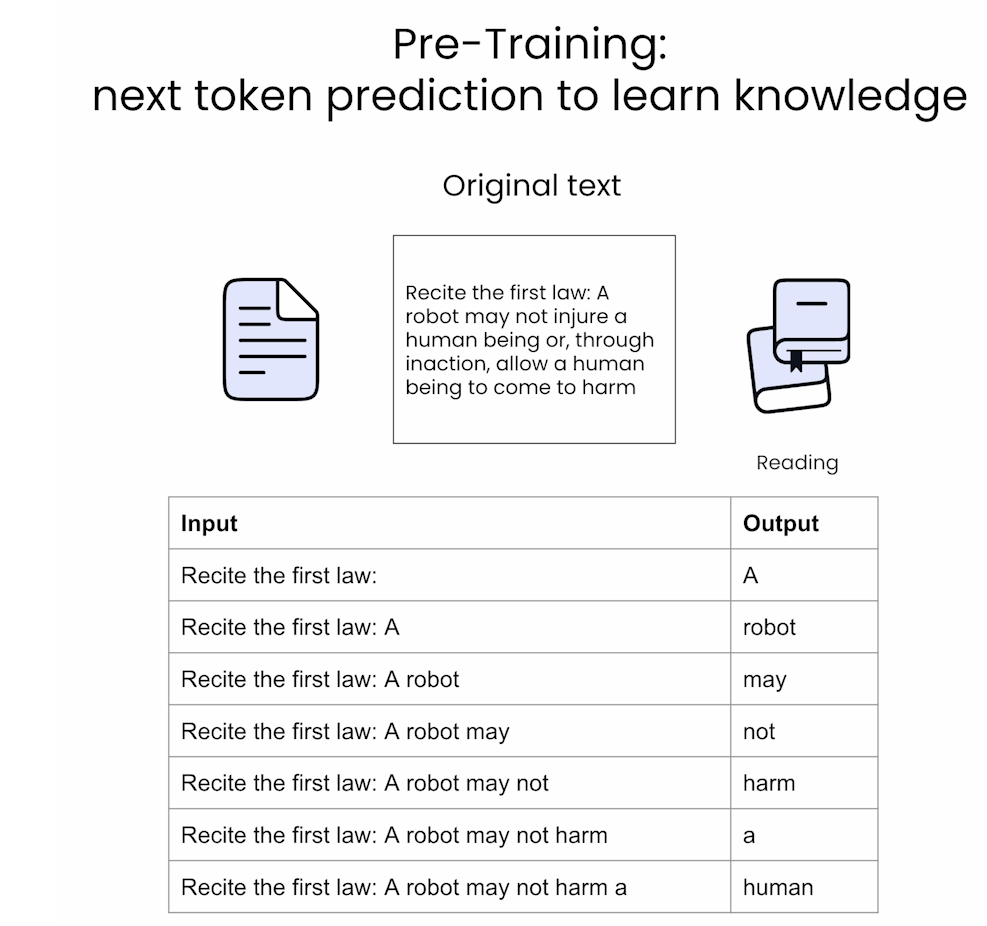 Pre-Training:
next token prediction to learn knowledge

Original text

Recite the first law: A robot may not injure a human being or, through inaction, allow a human being to come to harm

Reading

| Input | Output |
|---|---|
| Recite the first law: | A |
| Recite the first law: A | robot |
| Recite the first law: A robot | may |
| Recite the first law: A robot may | not |
| Recite the first law: A robot may not | harm |
| Recite the first law: A robot may not harm | a |
| Recite the first law: A robot may not harm a | human |